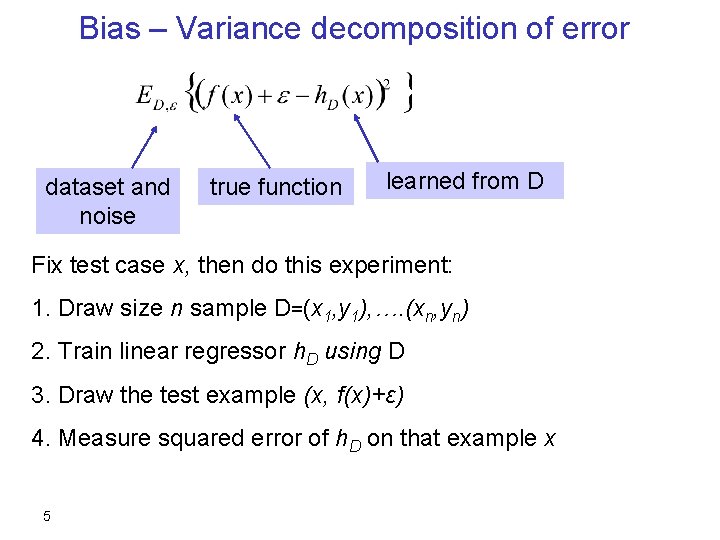 Bias – Variance decomposition of error

$E_{D,\varepsilon}\left\{\left(f(x)+\varepsilon-h_D(x)\right)^2\right\}$

dataset and noise

true function

learned from D

Fix test case $x$, then do this experiment:

1. Draw size $n$ sample D=$(x_1,y_1),\ldots.(x_n,y_n)$

2. Train linear regressor $h_D$ using D

3. Draw the test example $(x, f(x)+\varepsilon)$

4. Measure squared error of $h_D$ on that example $x$

5